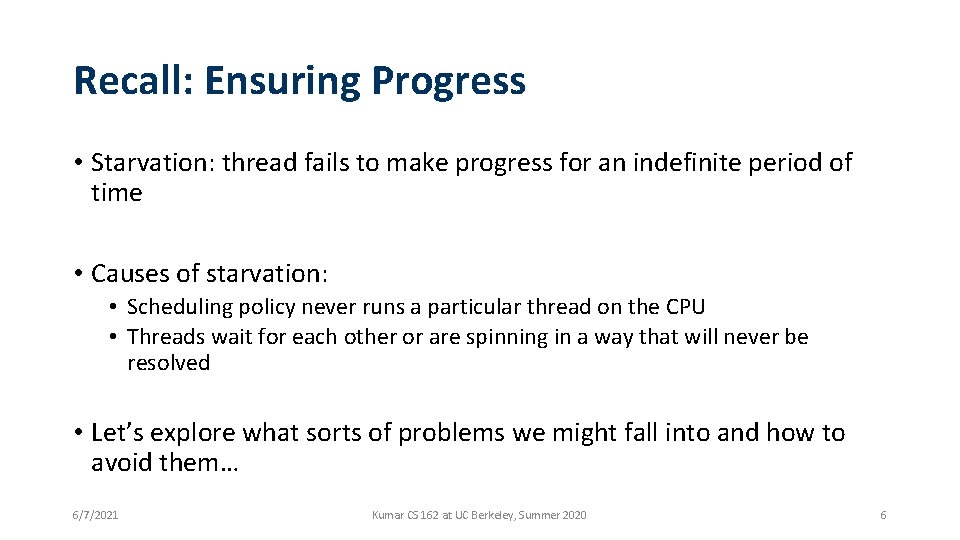 Recall: Ensuring Progress

• Starvation: thread fails to make progress for an indefinite period of time

• Causes of starvation:

• Scheduling policy never runs a particular thread on the CPU
• Threads wait for each other or are spinning in a way that will never be resolved

• Let's explore what sorts of problems we might fall into and how to avoid them…

6/7/2021

Kumar CS 162 at UC Berkeley, Summer 2020

6